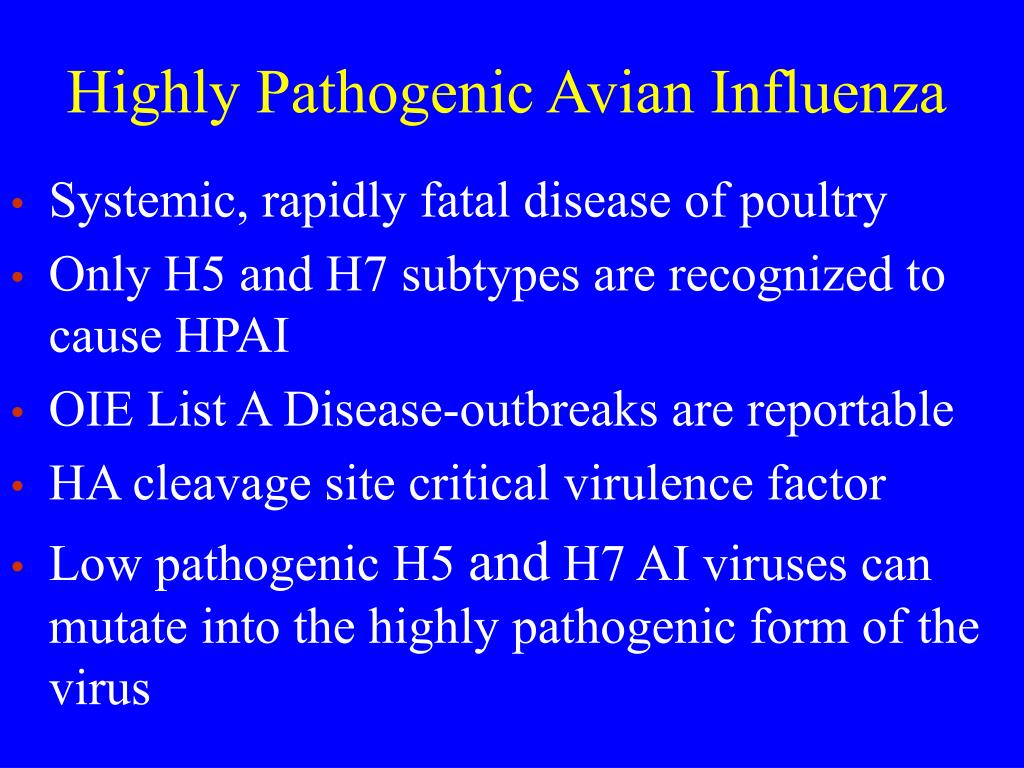 Highly Pathogenic Avian Influenza

• Systemic, rapidly fatal disease of poultry
• Only H5 and H7 subtypes are recognized to cause HPAI
• OIE List A Disease-outbreaks are reportable
• HA cleavage site critical virulence factor
• Low pathogenic H5 and H7 AI viruses can mutate into the highly pathogenic form of the virus